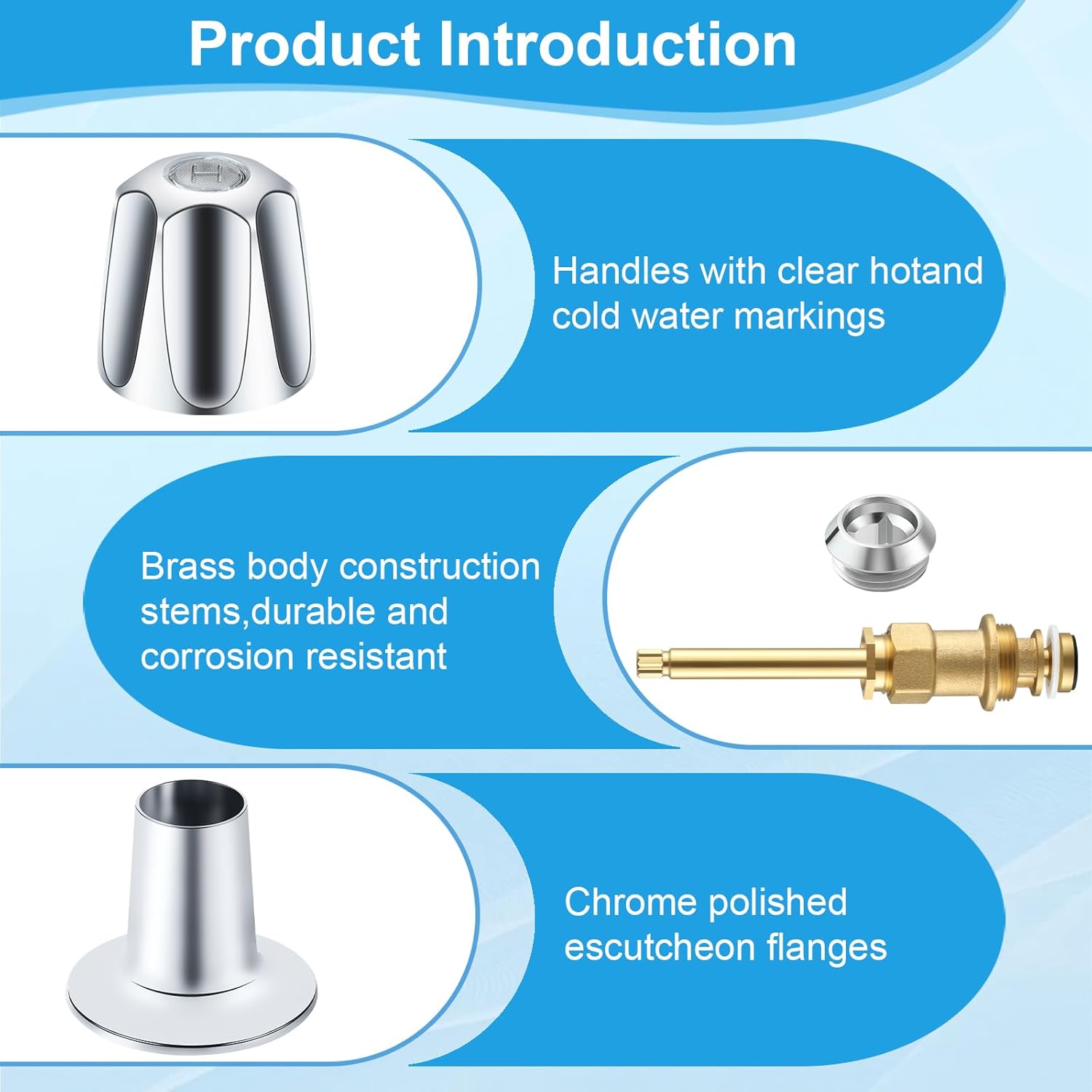 Product Introduction

H

Handles with clear hotand cold water markings

Brass body construction stems,durable and corrosion resistant

Chrome polished escutcheon flanges